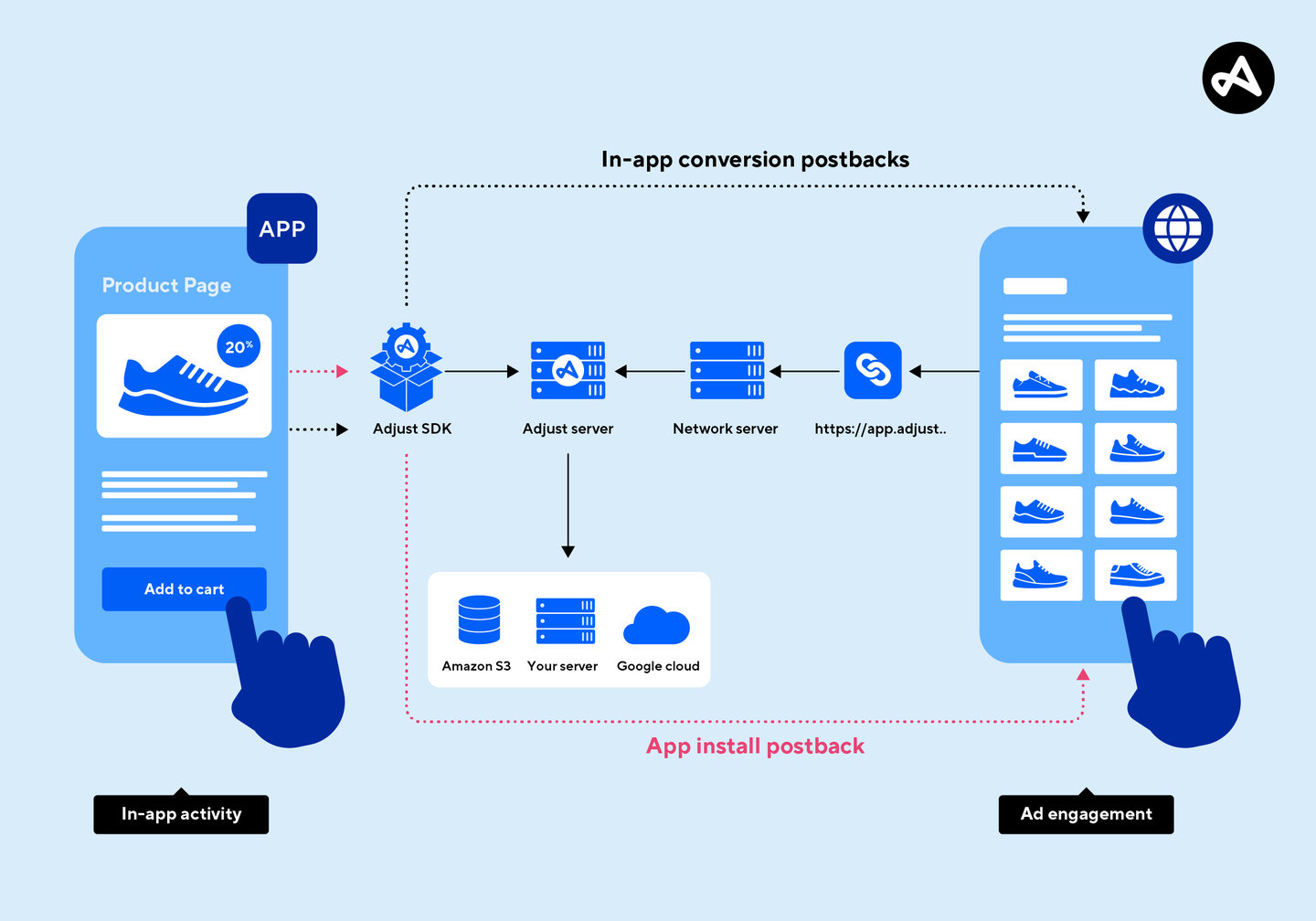 In-app conversion postbacks

APP

Product Page

20%

Add to cart

Adjust SDK

Adjust server

Network server

https://app.adjust..

Amazon S3

Your server

Google cloud

App install postback

In-app activity

Ad engagement